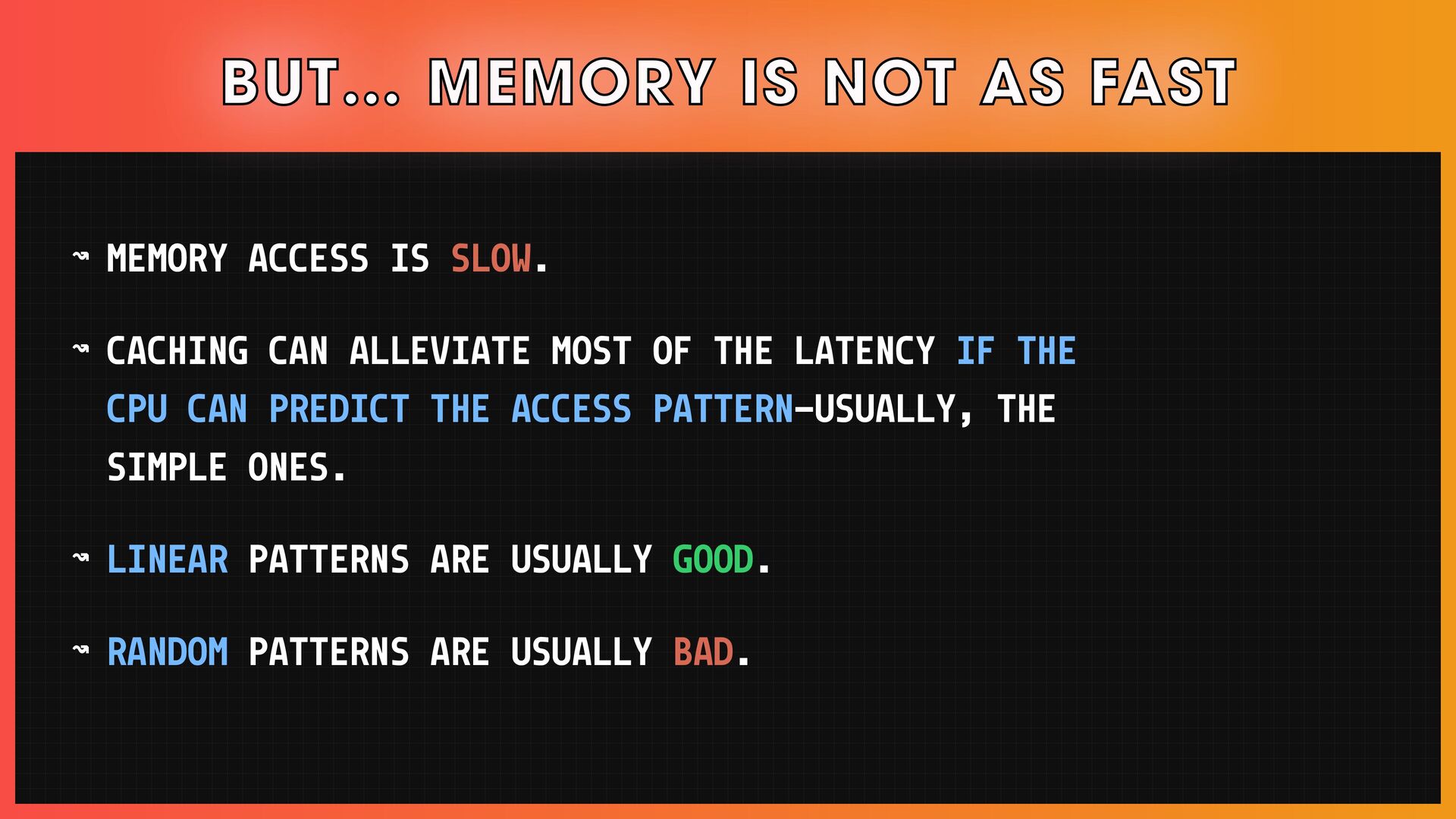 BUT... MEMORY IS NOT AS FAST

↝ MEMORY ACCESS IS SLOW.

↝ CACHING CAN ALLEVIATE MOST OF THE LATENCY IF THE CPU CAN PREDICT THE ACCESS PATTERN—USUALLY, THE SIMPLE ONES.

↝ LINEAR PATTERNS ARE USUALLY GOOD.

↝ RANDOM PATTERNS ARE USUALLY BAD.